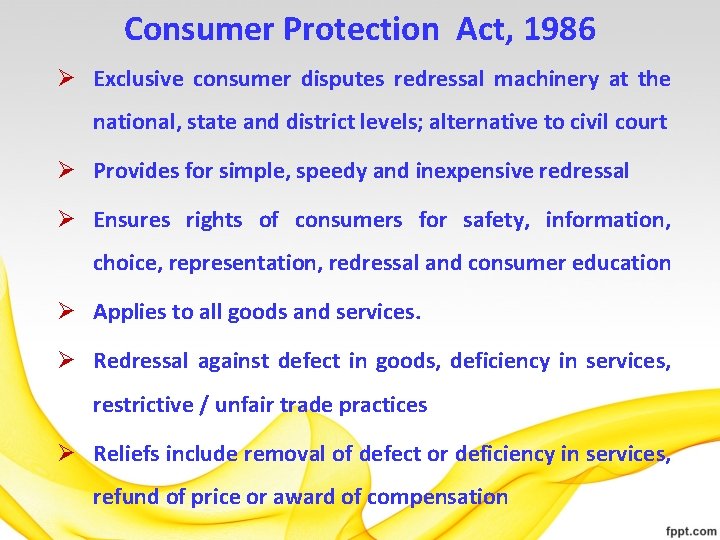 Consumer Protection Act, 1986

➢ Exclusive consumer disputes redressal machinery at the national, state and district levels; alternative to civil court

➢ Provides for simple, speedy and inexpensive redressal

➢ Ensures rights of consumers for safety, information, choice, representation, redressal and consumer education

➢ Applies to all goods and services.

➢ Redressal against defect in goods, deficiency in services, restrictive / unfair trade practices

➢ Reliefs include removal of defect or deficiency in services, refund of price or award of compensation

fppt.com